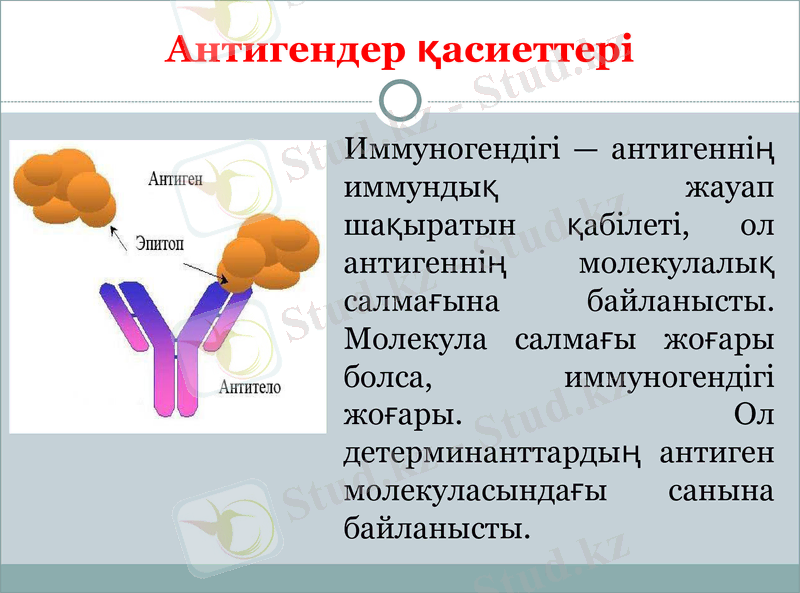 Антигендер қасиеттері

Антиген

Эпитоп

Антитело

Иммуногендігі — антигеннің иммундық жауап шақыратын қабілеті, ол антигеннің молекулалық салмағына байланысты. Молекула салмағы жоғары болса, иммуногендігі жоғары. Ол детерминанттардың антиген молекуласындағы санына байланысты.

Stud.kz